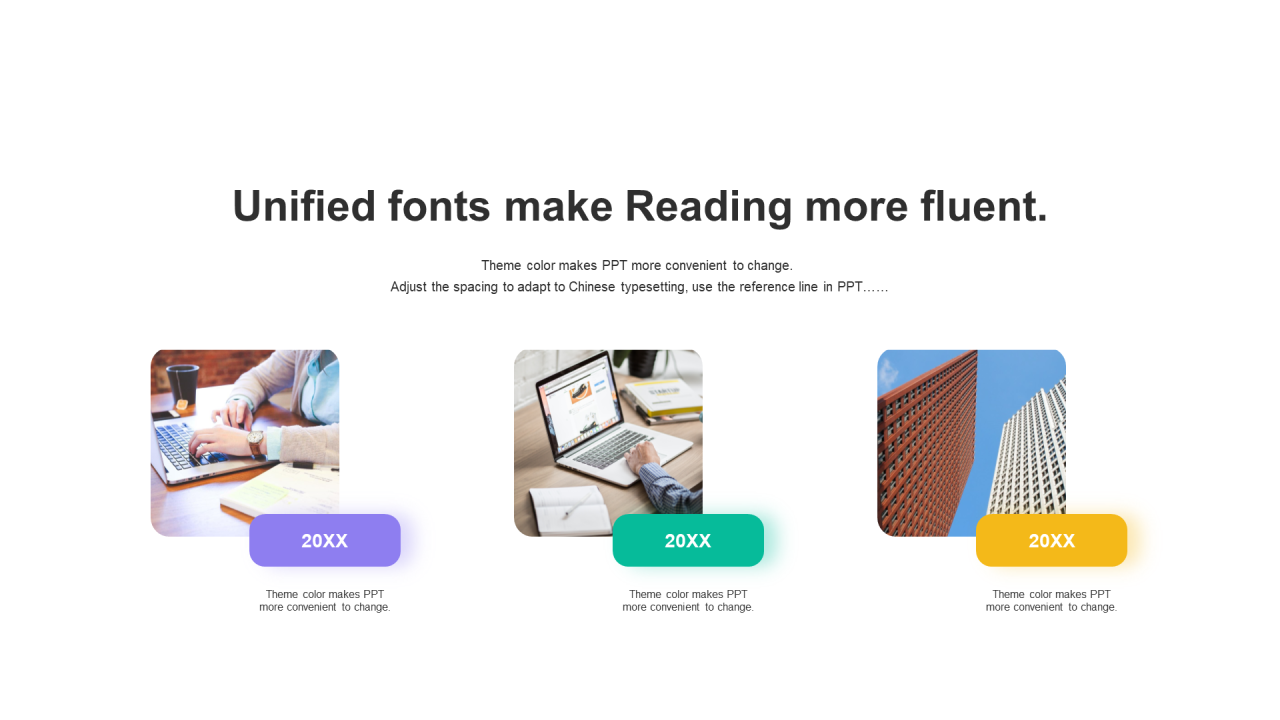 Unified fonts make Reading more fluent.

Theme color makes PPT more convenient to change.
Adjust the spacing to adapt to Chinese typesetting, use the reference line in PPT……

20XX

Theme color makes PPT more convenient to change.

20XX

Theme color makes PPT more convenient to change.

20XX

Theme color makes PPT more convenient to change.